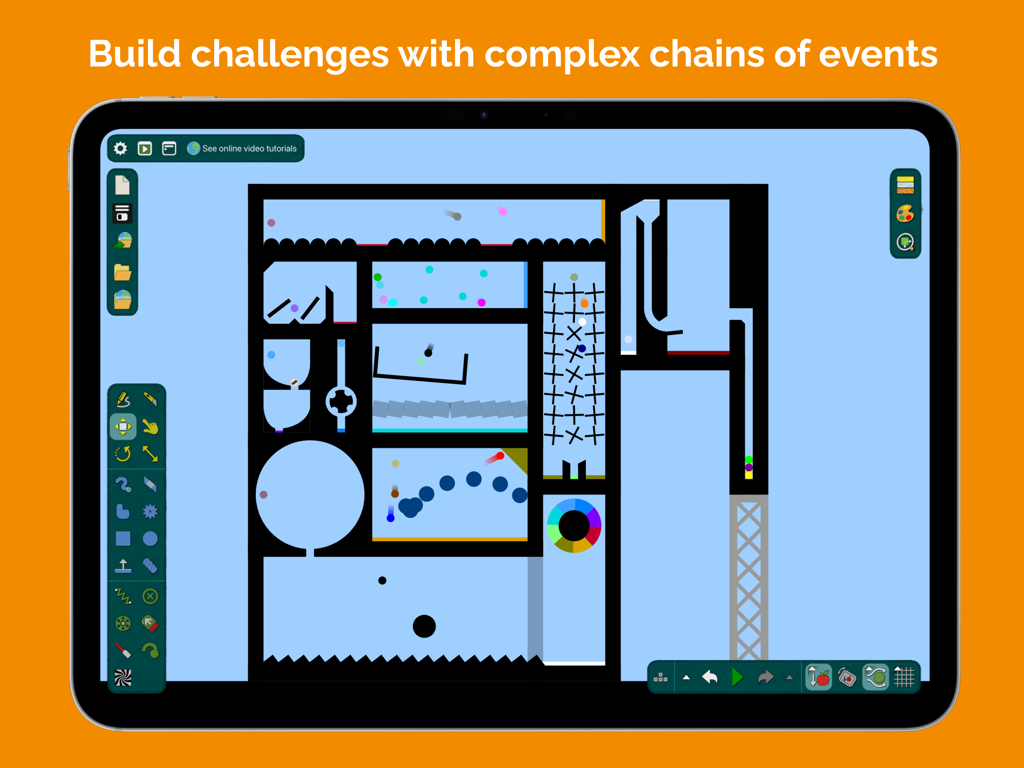 Build challenges with complex chains of events

See online video tutorials